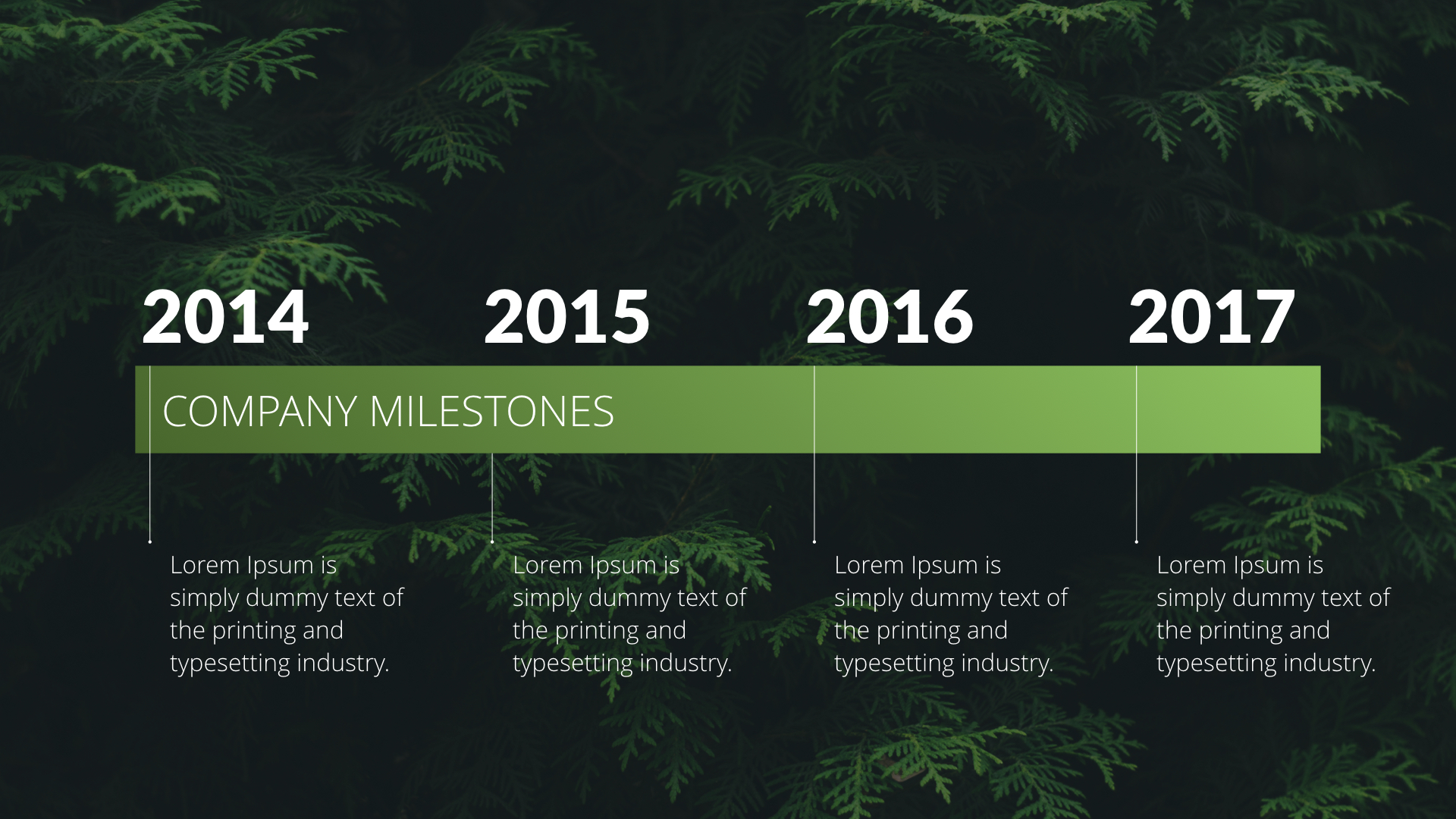 2014

2015

2016

2017

COMPANY MILESTONES

Lorem Ipsum is simply dummy text of the printing and typesetting industry.

Lorem Ipsum is simply dummy text of the printing and typesetting industry.

Lorem Ipsum is simply dummy text of the printing and typesetting industry.

Lorem Ipsum is simply dummy text of the printing and typesetting industry.